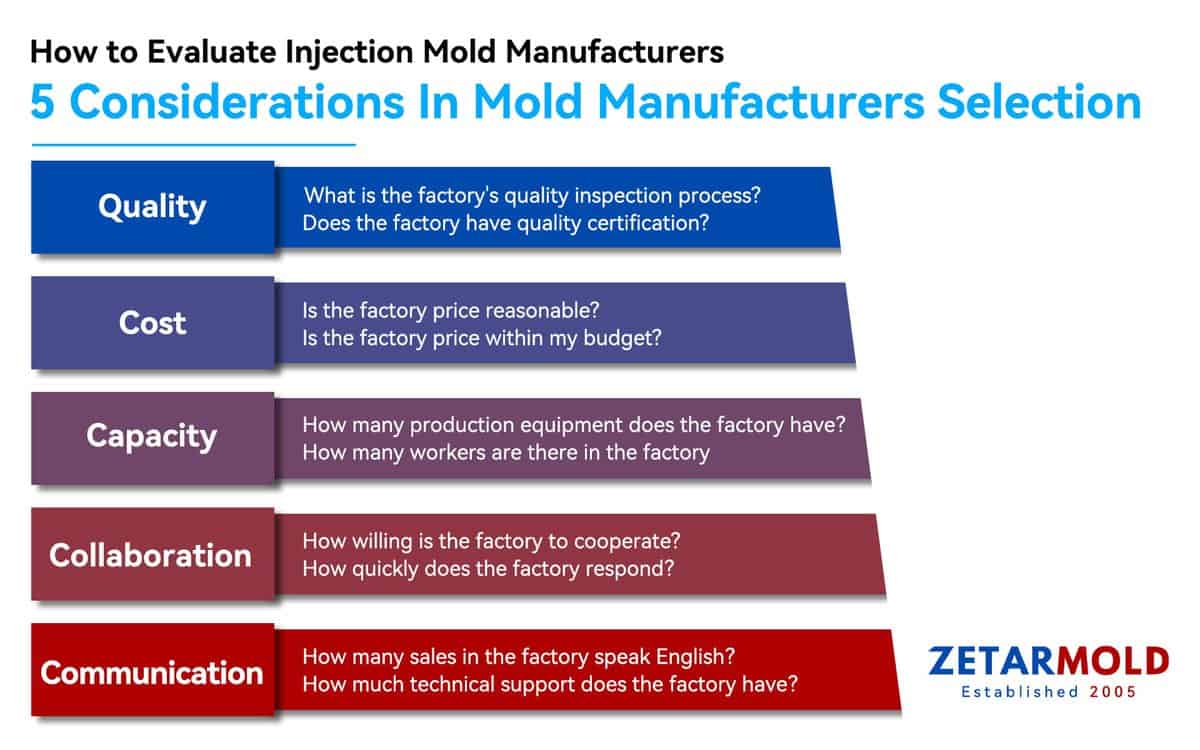 How to Evaluate Injection Mold Manufacturers

5 Considerations In Mold Manufacturers Selection

Quality

What is the factory's quality inspection process?
Does the factory have quality certification?

Cost

Is the factory price reasonable?
Is the factory price within my budget?

Capacity

How many production equipment does the factory have?
How many workers are there in the factory

Collaboration

How willing is the factory to cooperate?
How quickly does the factory respond?

Communication

How many sales in the factory speak English?
How much technical support does the factory have?

ZETARMOLD
Established 2005